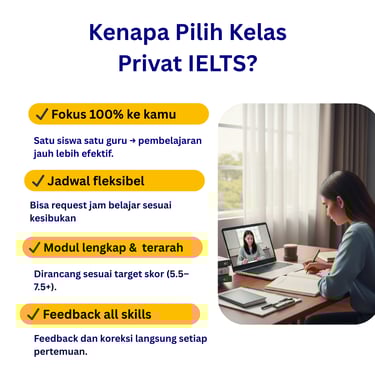 Kenapa Pilih Kelas Privat IELTS?

✓ Fokus 100% ke kamu

Satu siswa satu guru → pembelajaran jauh lebih efektif.

✓ Jadwal fleksibel

Bisa request jam belajar sesuai kesibukan

✓ Modul lengkap & terarah

Dirancang sesuai target skor (5.5–7.5+).

✓ Feedback all skills

Feedback dan koreksi langsung setiap pertemuan.